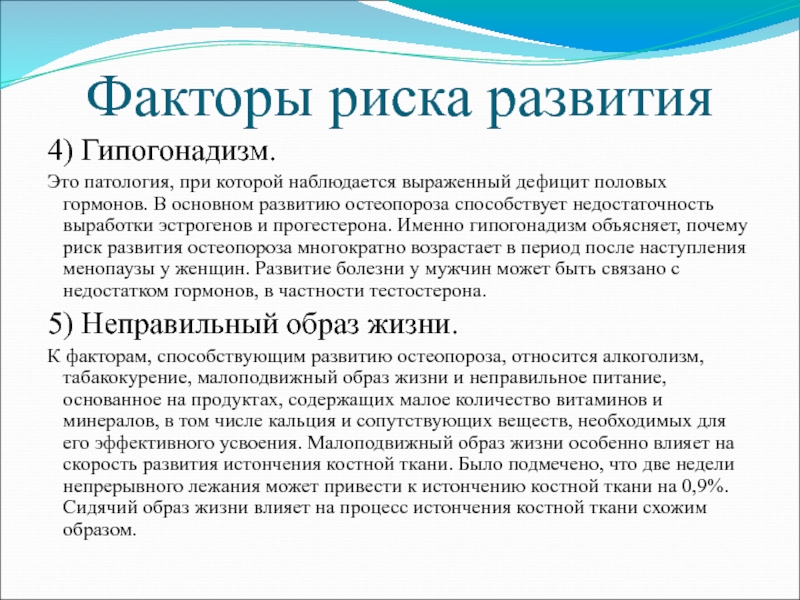 Факторы риска развития

4) Гипогонадизм.

Это патология, при которой наблюдается выраженный дефицит половых гормонов. В основном развитию остеопороза способствует недостаточность выработки эстрогенов и прогестерона. Именно гипогонадизм объясняет, почему риск развития остеопороза многократно возрастает в период после наступления менопаузы у женщин. Развитие болезни у мужчин может быть связано с недостатком гормонов, в частности тестостерона.

5) Неправильный образ жизни.

К факторам, способствующим развитию остеопороза, относится алкоголизм, табакокурение, малоподвижный образ жизни и неправильное питание, основанное на продуктах, содержащих малое количество витаминов и минералов, в том числе кальция и сопутствующих веществ, необходимых для его эффективного усвоения. Малоподвижный образ жизни особенно влияет на скорость развития истончения костной ткани. Было подмечено, что две недели непрерывного лежания может привести к истончению костной ткани на 0,9%. Сидячий образ жизни влияет на процесс истончения костной ткани схожим образом.